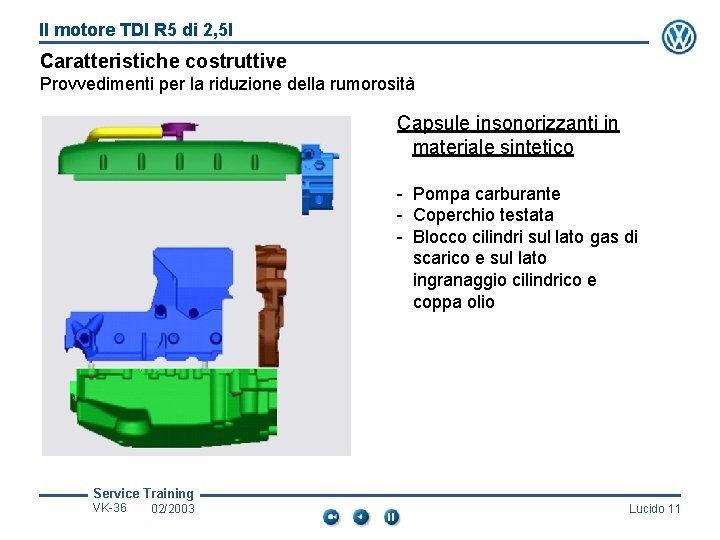 Il motore TDI R5 di 2,5l

Caratteristiche costruttive

Provvedimenti per la riduzione della rumorosità

Capsule insonorizzanti in materiale sintetico

- Pompa carburante
- Coperchio testata
- Blocco cilindri sul lato gas di scarico e sul lato ingranaggio cilindrico e coppa olio

Service Training
VK-36 02/2003

Lucido 11